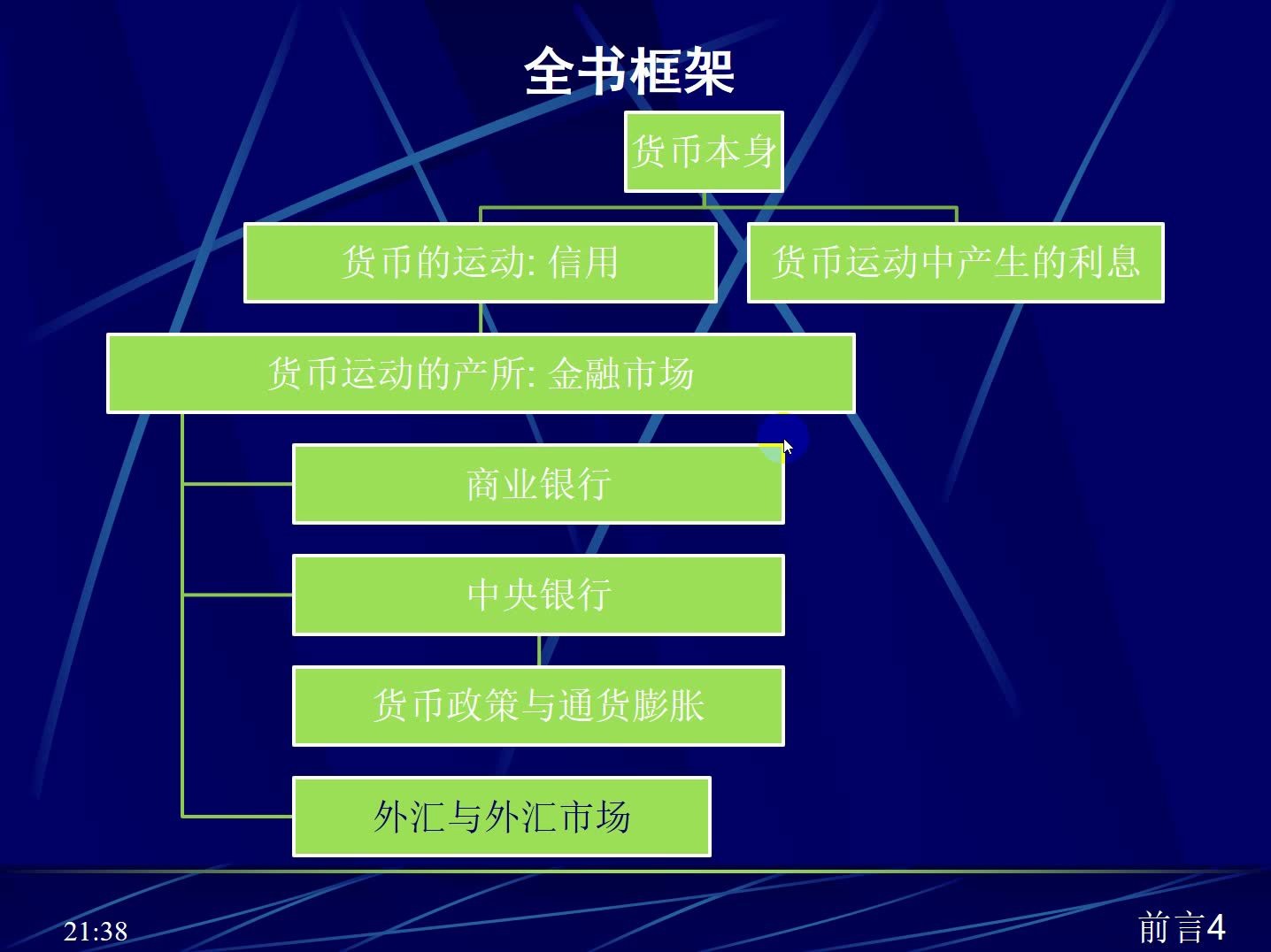 全书框架

货币本身

货币的运动: 信用

货币运动中产生的利息

货币运动的产所: 金融市场

商业银行

中央银行

货币政策与通货膨胀

外汇与外汇市场

21:38

前言4